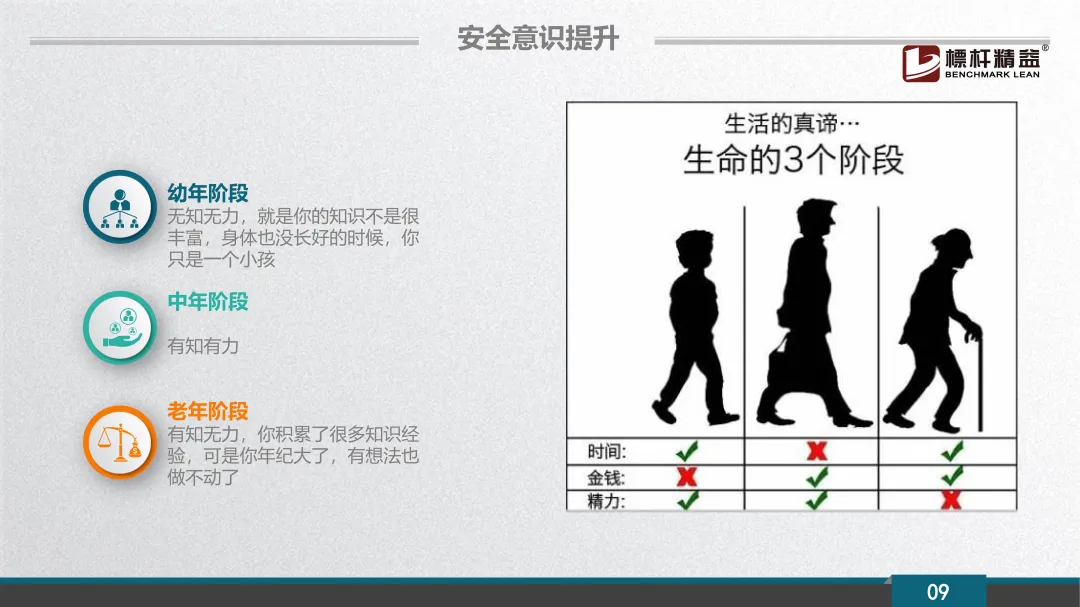 安全意识提升

標杆精益®
BENCHMARK LEAN

幼年阶段
无知无力，就是你的知识不是很丰富，身体也没长好的时候，你只是一个小孩

中年阶段
有知有力

老年阶段
有知无力，你积累了很多知识经验，可是你年纪大了，有想法也做不动了

生活的真谛…
生命的3个阶段

| 时间: | ✓ | ✗ | ✓ |
|---|---|---|---|
| 金钱: | ✗ | ✓ | ✓ |
| 精力: | ✓ | ✓ | ✗ |

09